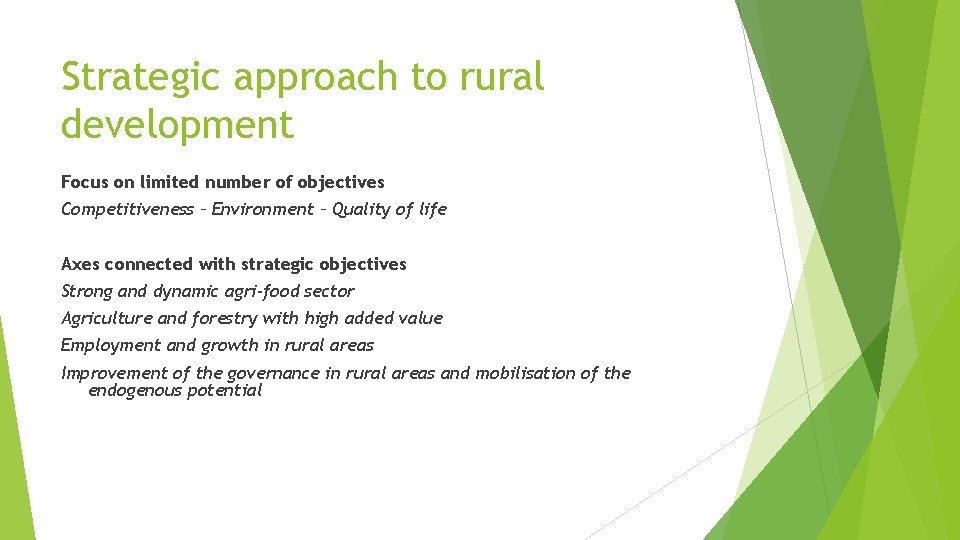 Strategic approach to rural development

Focus on limited number of objectives
Competitiveness – Environment – Quality of life

Axes connected with strategic objectives
Strong and dynamic agri-food sector
Agriculture and forestry with high added value
Employment and growth in rural areas
Improvement of the governance in rural areas and mobilisation of the endogenous potential